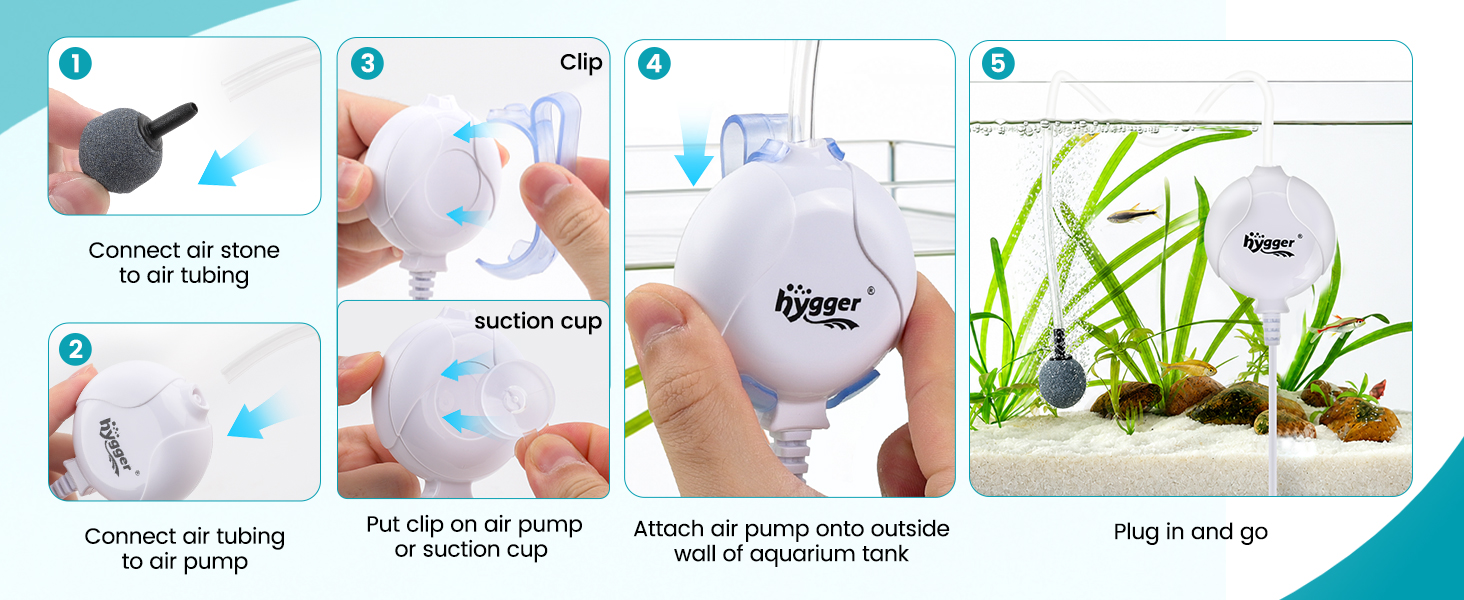 1

Connect air stone to air tubing

2

hygger ®

Connect air tubing to air pump

3

Clip

suction cup

Put clip on air pump or suction cup

4

hygger ®

Attach air pump onto outside wall of aquarium tank

5

hygger ®

Plug in and go